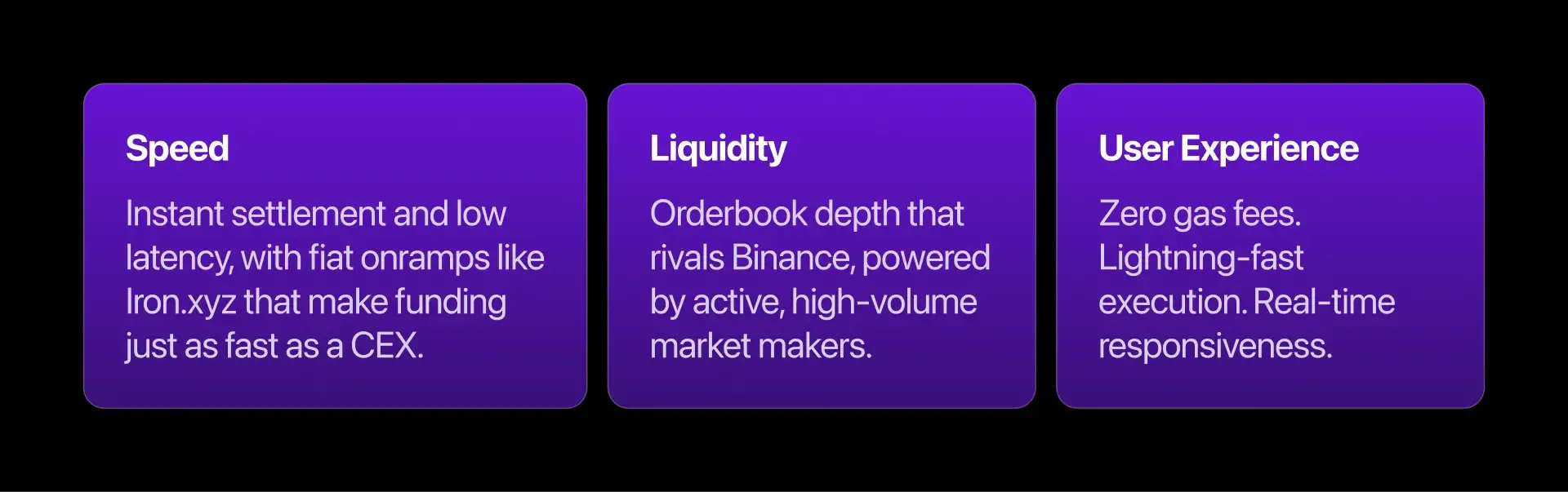 Speed

Instant settlement and low latency, with fiat onramps like Iron.xyz that make funding just as fast as a CEX.

Liquidity

Orderbook depth that rivals Binance, powered by active, high-volume market makers.

User Experience

Zero gas fees. Lightning-fast execution. Real-time responsiveness.